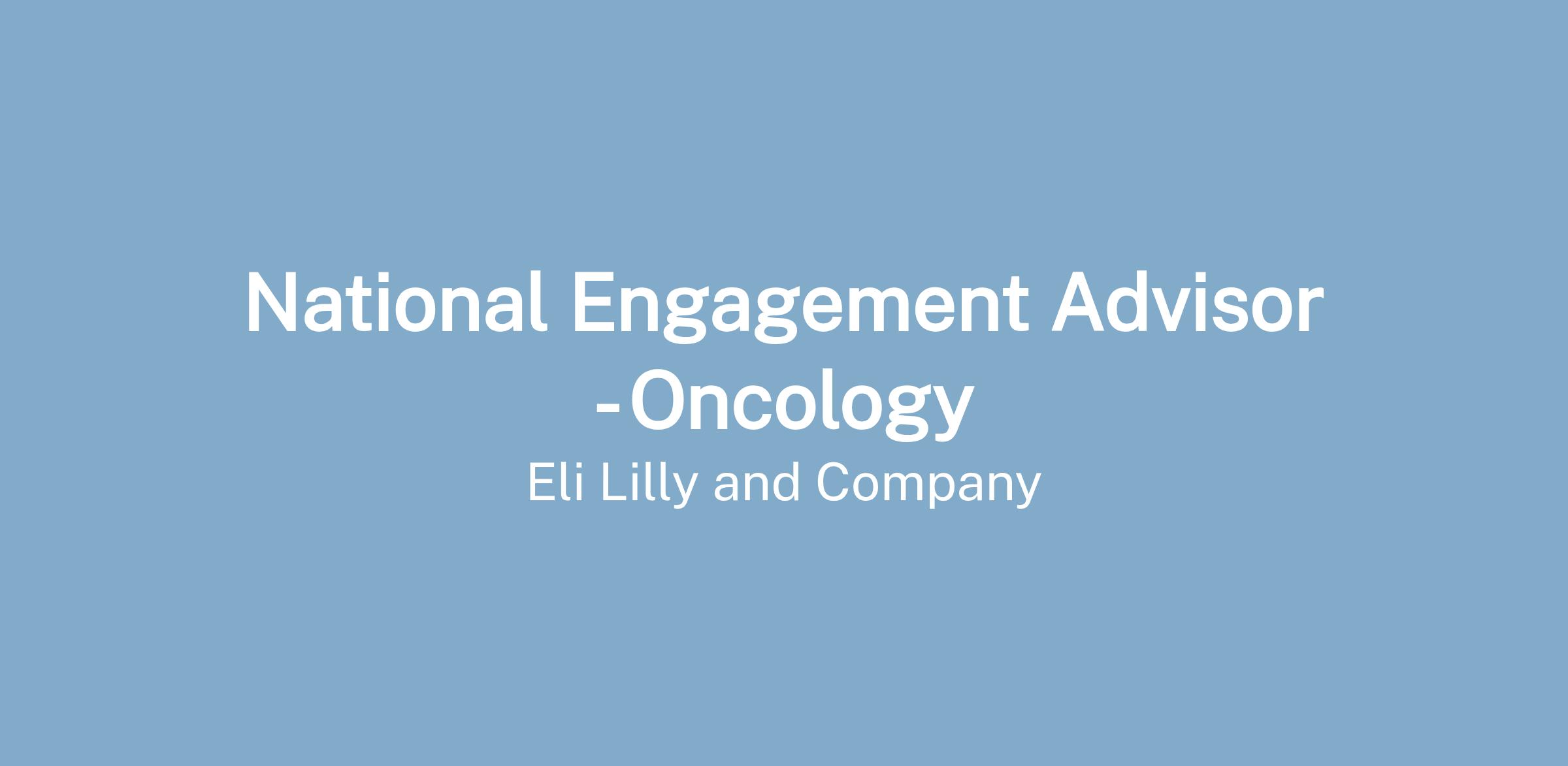 National Engagement Advisor -Oncology
Eli Lilly and Company